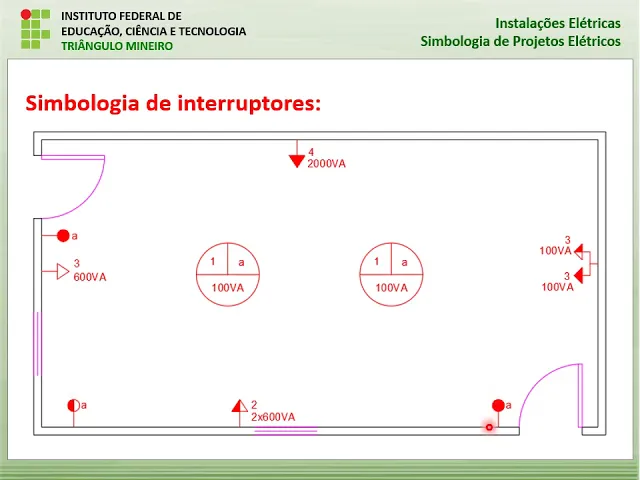 INSTITUTO FEDERAL DE
EDUCAÇÃO, CIÊNCIA E TECNOLOGIA
TRIÂNGULO MINEIRO

Instalações Elétricas
Simbologia de Projetos Elétricos

Simbologia de interruptores:

4
2000VA

a

3
600VA

1 a
100VA

1 a
100VA

3
100VA
3
100VA

a

2
2x600VA

a